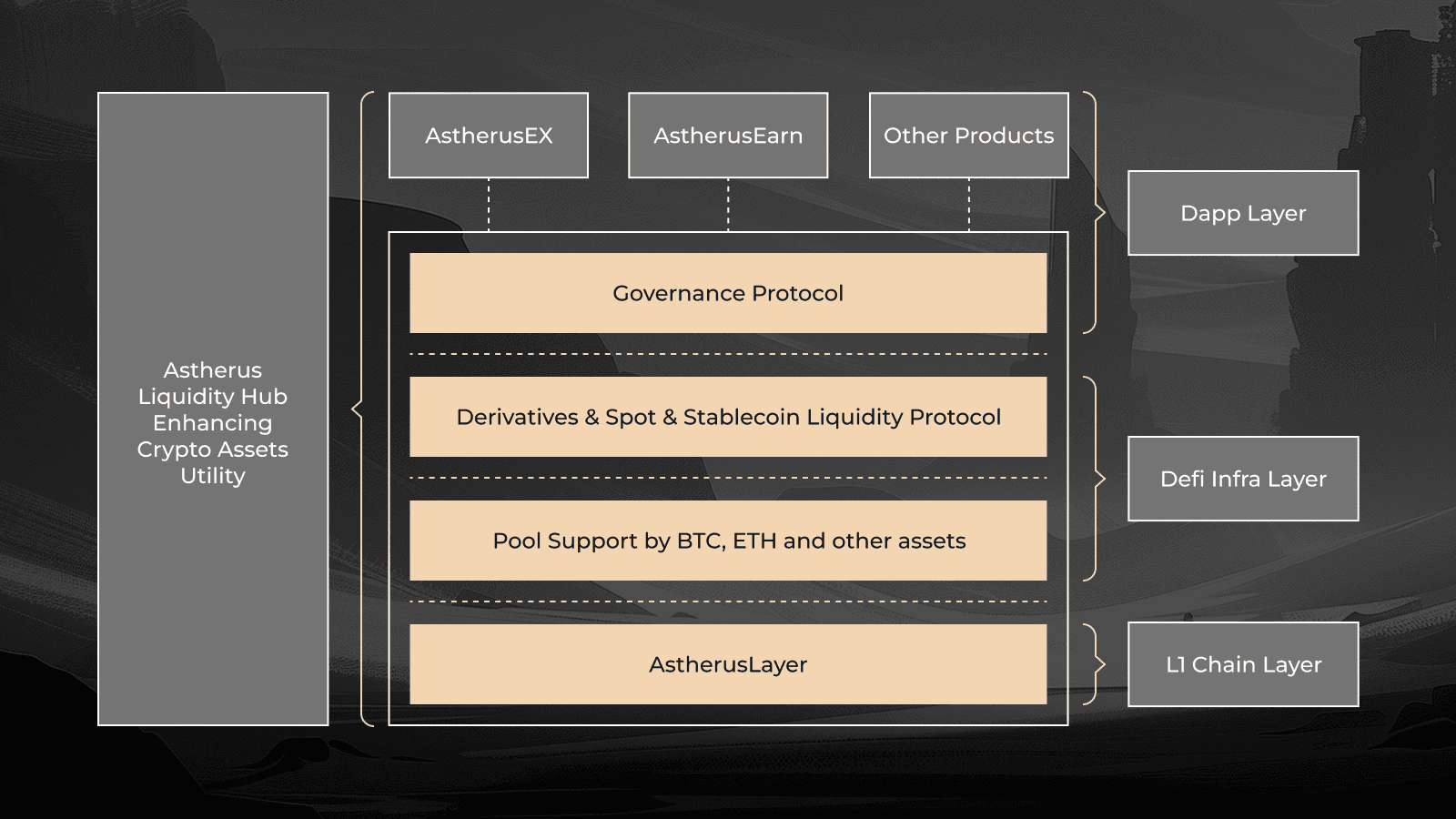 Astherus Liquidity Hub Enhancing Crypto Assets Utility

AstherusEX

AstherusEarn

Other Products

Governance Protocol

Derivatives & Spot & Stablecoin Liquidity Protocol

Pool Support by BTC, ETH and other assets

AstherusLayer

Dapp Layer

Defi Infra Layer

L1 Chain Layer